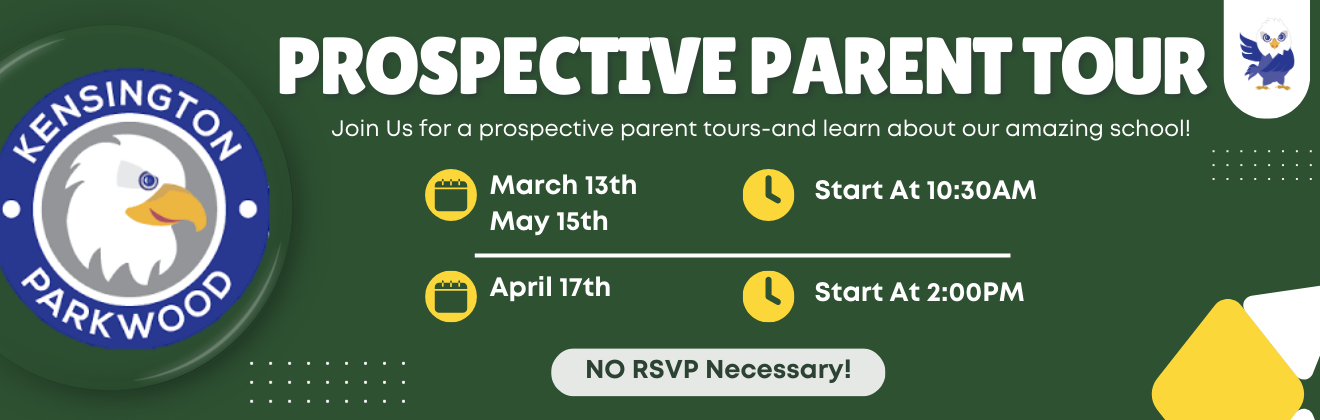 KENSINGTON
PARKWOOD

PROSPECTIVE PARENT TOUR

Join Us for a prospective parent tours-and learn about our amazing school!

March 13th
May 15th

Start At 10:30AM

April 17th

Start At 2:00PM

NO RSVP Necessary!